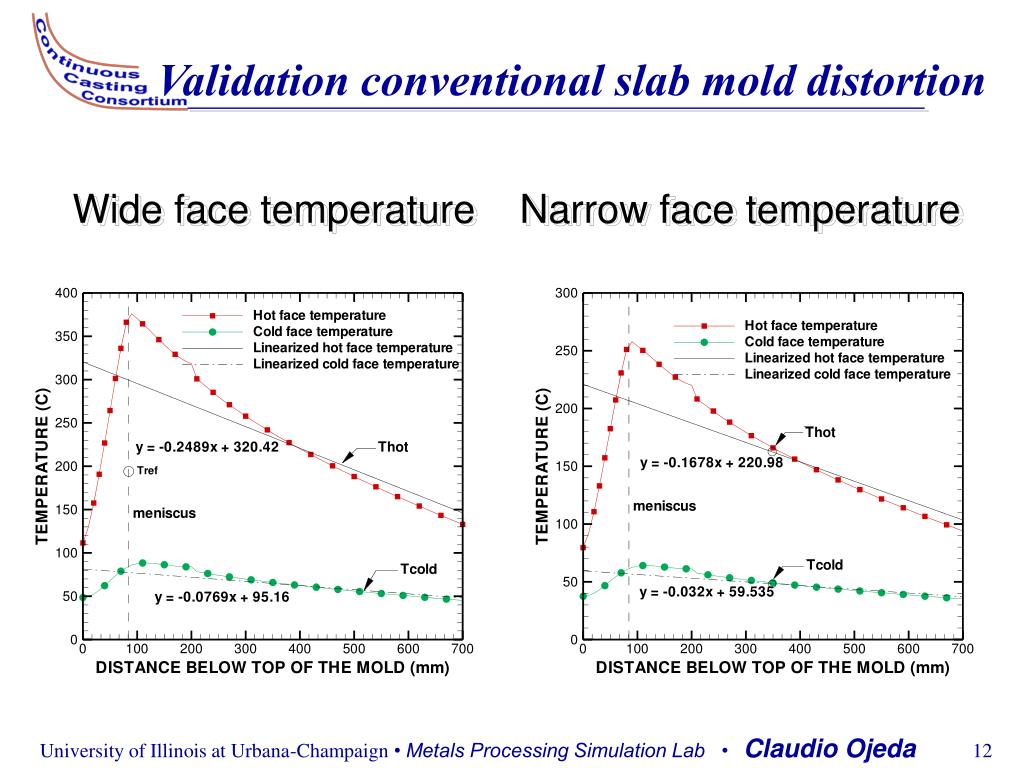 Continuous Casting Consortium

Validation conventional slab mold distortion

Wide face temperature

Narrow face temperature

400
350
300
250
200
150
100
50
0

TEMPERATURE (C)

Hot face temperature
Cold face temperature
Linearized hot face temperature
Linearized cold face temperature

y = -0.2489x + 320.42

Thot

Tref

meniscus

Tcold

y = -0.0769x + 95.16

0 100 200 300 400 500 600 700

DISTANCE BELOW TOP OF THE MOLD (mm)

300
250
200
150
100
50
0

TEMPERATURE (C)

Hot face temperature
Cold face temperature
Linearized hot face temperature
Linearized cold face temperature

Thot

y = -0.1678x + 220.98

meniscus

Tcold

y = -0.032x + 59.535

0 100 200 300 400 500 600 700

DISTANCE BELOW TOP OF THE MOLD (mm)

University of Illinois at Urbana-Champaign • Metals Processing Simulation Lab • Claudio Ojeda 12